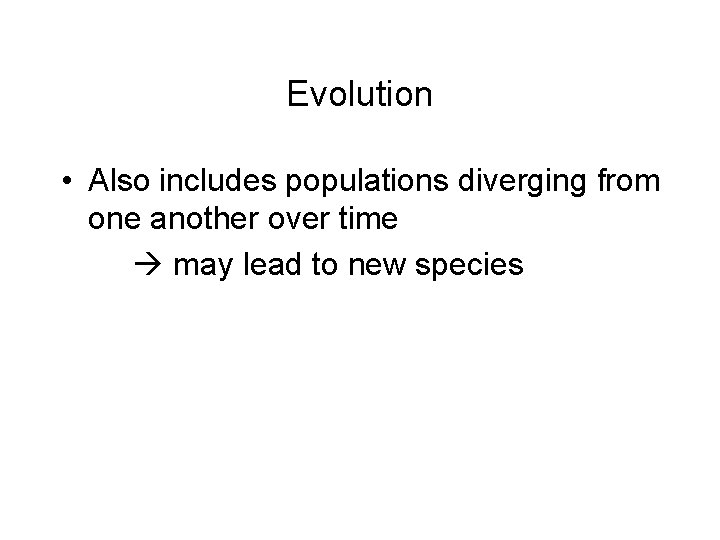 Evolution

• Also includes populations diverging from one another over time

→ may lead to new species